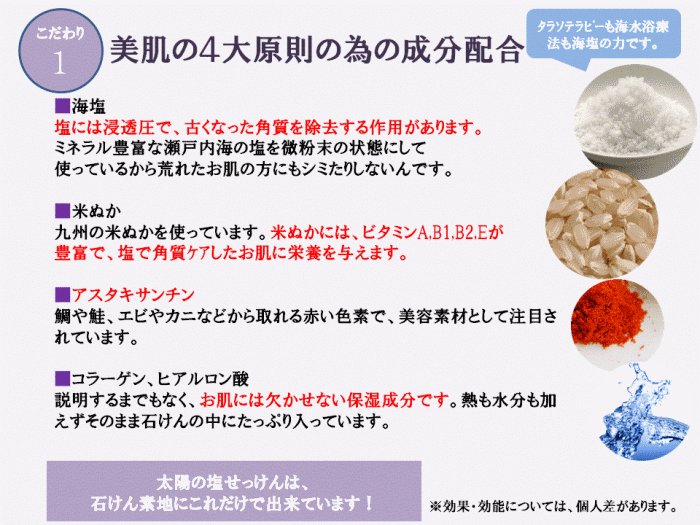 こだわり
1

美肌の4大原則の為の成分配合

タラソテラピーも海水浴療法も海塩の力です。

■海塩
塩には浸透圧で、古くなった角質を除去する作用があります。
ミネラル豊富な瀬戸内海の塩を微粉末の状態にして使っているから荒れたお肌の方にもシミたりしないんです。

■米ぬか
九州の米ぬかを使っています。米ぬかには、ビタミンA,B1,B2,Eが豊富で、塩で角質ケアしたお肌に栄養を与えます。

■アスタキサンチン
鯛や鮭、エビやカニなどから取れる赤い色素で、美容素材として注目されています。

■コラーゲン、ヒアルロン酸
説明するまでもなく、お肌には欠かせない保湿成分です。熱も水分も加えずそのまま石けんの中にたっぷり入っています。

太陽の塩せっけんは、
石けん素地にこれだけで出来ています！

※効果・効能については、個人差があります。